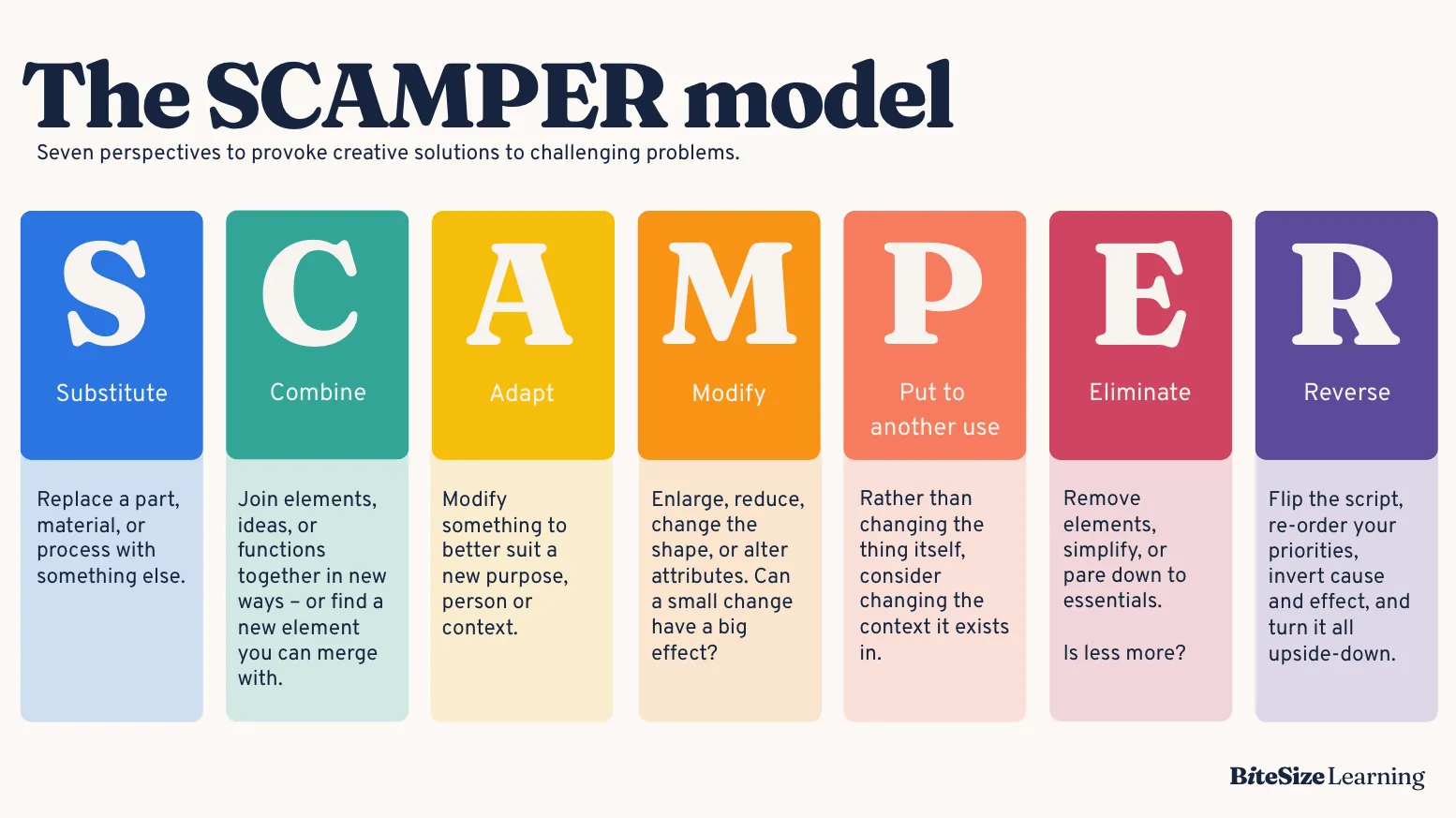 The SCAMPER model

Seven perspectives to provoke creative solutions to challenging problems.

S
Substitute
Replace a part, material, or process with something else.

C
Combine
Join elements, ideas, or functions together in new ways – or find a new element you can merge with.

A
Adapt
Modify something to better suit a new purpose, person or context.

M
Modify
Enlarge, reduce, change the shape, or alter attributes. Can a small change have a big effect?

P
Put to another use
Rather than changing the thing itself, consider changing the context it exists in.

E
Eliminate
Remove elements, simplify, or pare down to essentials.

Is less more?

R
Reverse
Flip the script, re-order your priorities, invert cause and effect, and turn it all upside-down.

BiteSize Learning